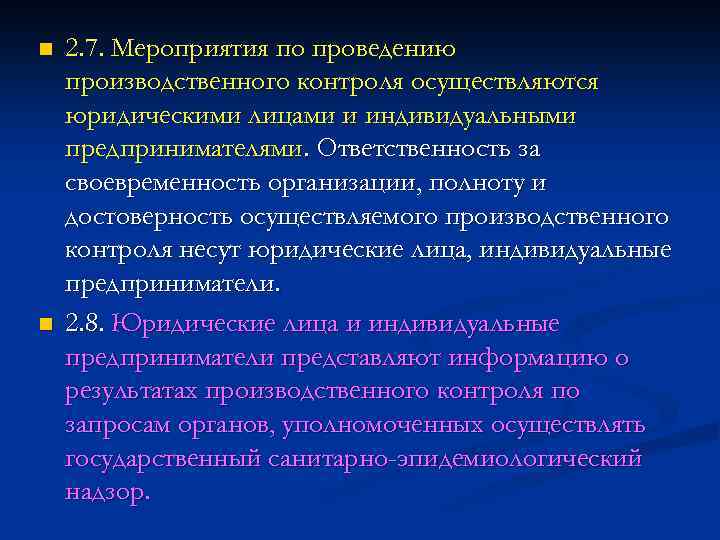 2.7. Мероприятия по проведению производственного контроля осуществляются юридическими лицами и индивидуальными предпринимателями. Ответственность за своевременность организации, полноту и достоверность осуществляемого производственного контроля несут юридические лица, индивидуальные предприниматели.

2.8. Юридические лица и индивидуальные предприниматели представляют информацию о результатах производственного контроля по запросам органов, уполномоченных осуществлять государственный санитарно-эпидемиологический надзор.